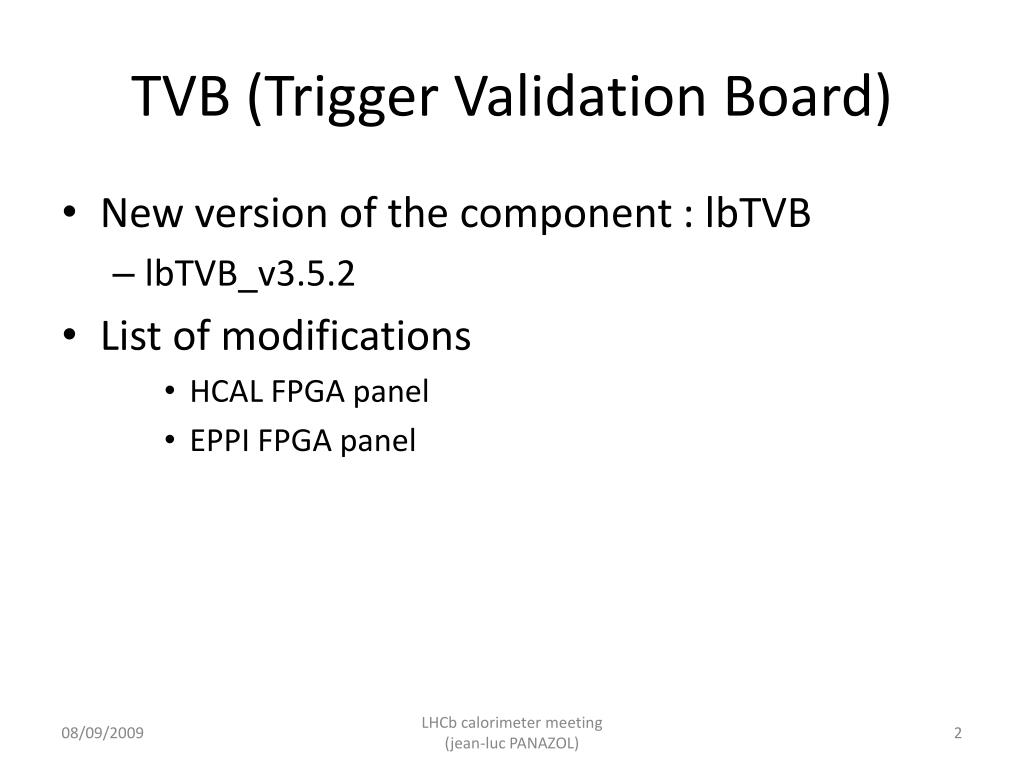 TVB (Trigger Validation Board)

• New version of the component : lbTVB
– lbTVB_v3.5.2
• List of modifications
• HCAL FPGA panel
• EPPI FPGA panel

08/09/2009

LHCb calorimeter meeting
(jean-luc PANAZOL)

2